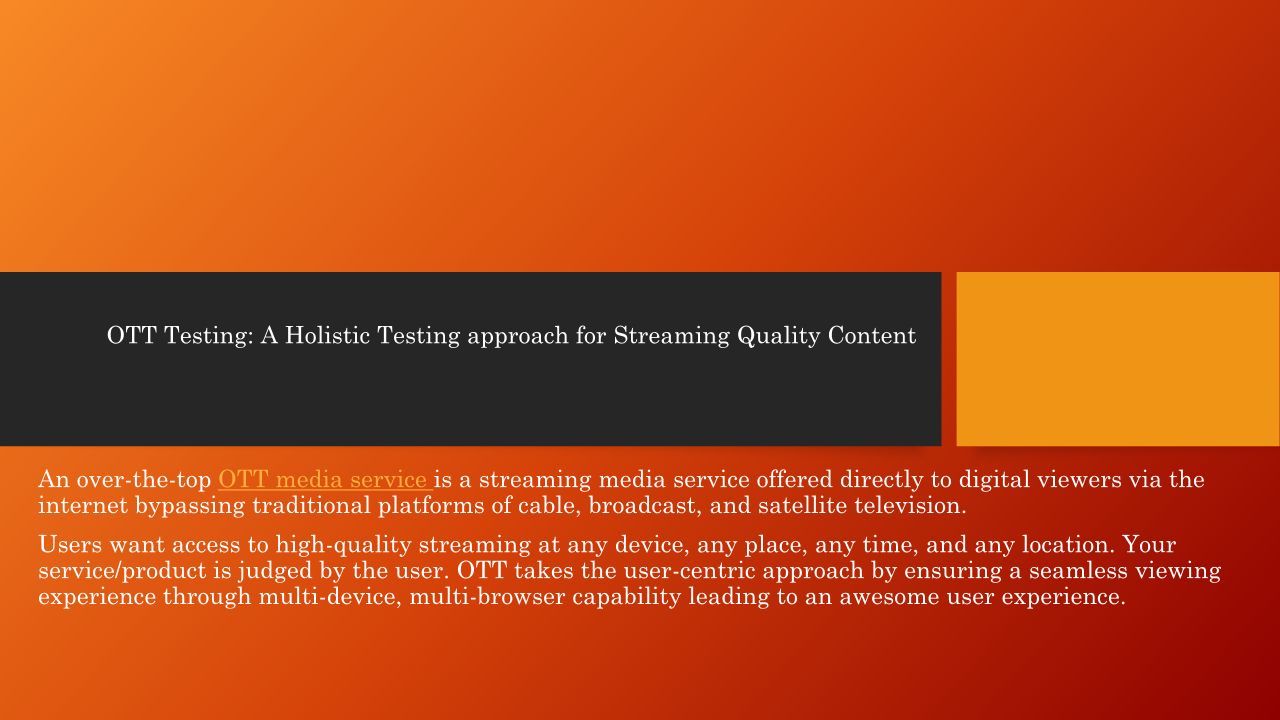 OTT Testing: A Holistic Testing approach for Streaming Quality Content

An over-the-top OTT media service is a streaming media service offered directly to digital viewers via the internet bypassing traditional platforms of cable, broadcast, and satellite television.

Users want access to high-quality streaming at any device, any place, any time, and any location. Your service/product is judged by the user. OTT takes the user-centric approach by ensuring a seamless viewing experience through multi-device, multi-browser capability leading to an awesome user experience.